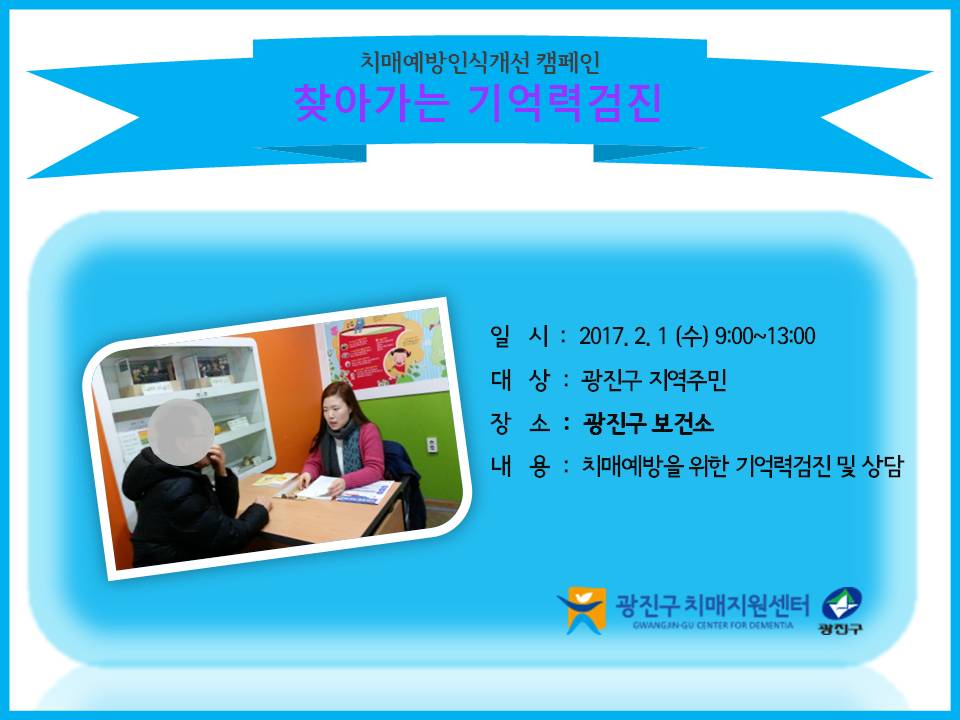 치매예방인식개선 캠페인
찾아가는 기억력검진

일 시 : 2017. 2. 1 (수) 9:00~13:00
대 상 : 광진구 지역주민
장 소 : 광진구 보건소
내 용 : 치매예방을 위한 기억력검진 및 상담

광진구 치매지원센터
GWANGJIN-GU CENTER FOR DEMENTIA
광진구